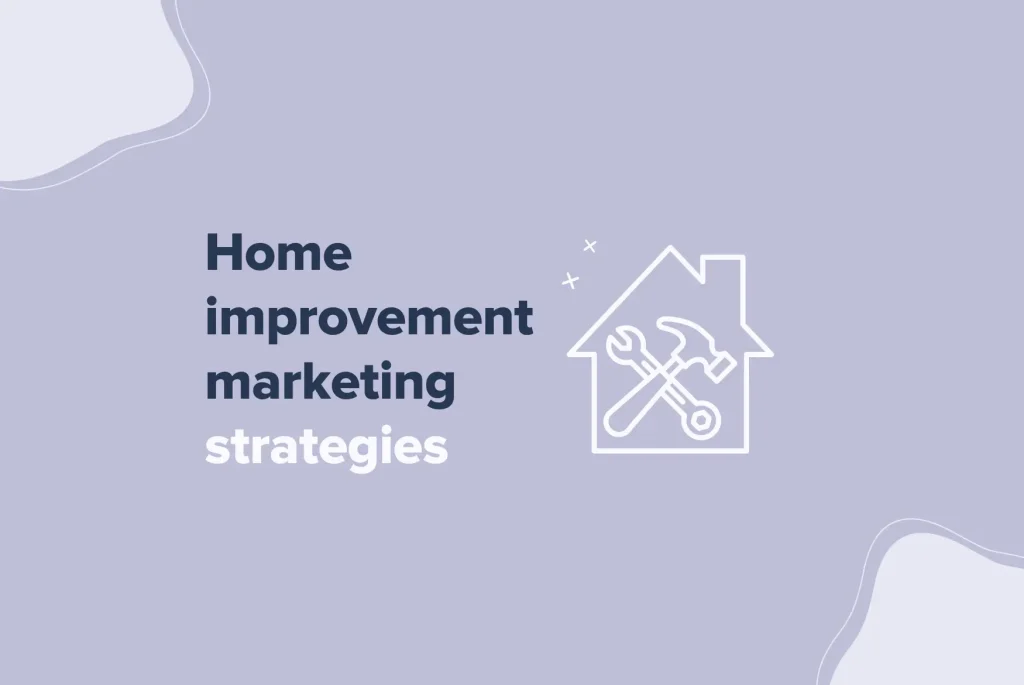 Home improvement marketing strategies